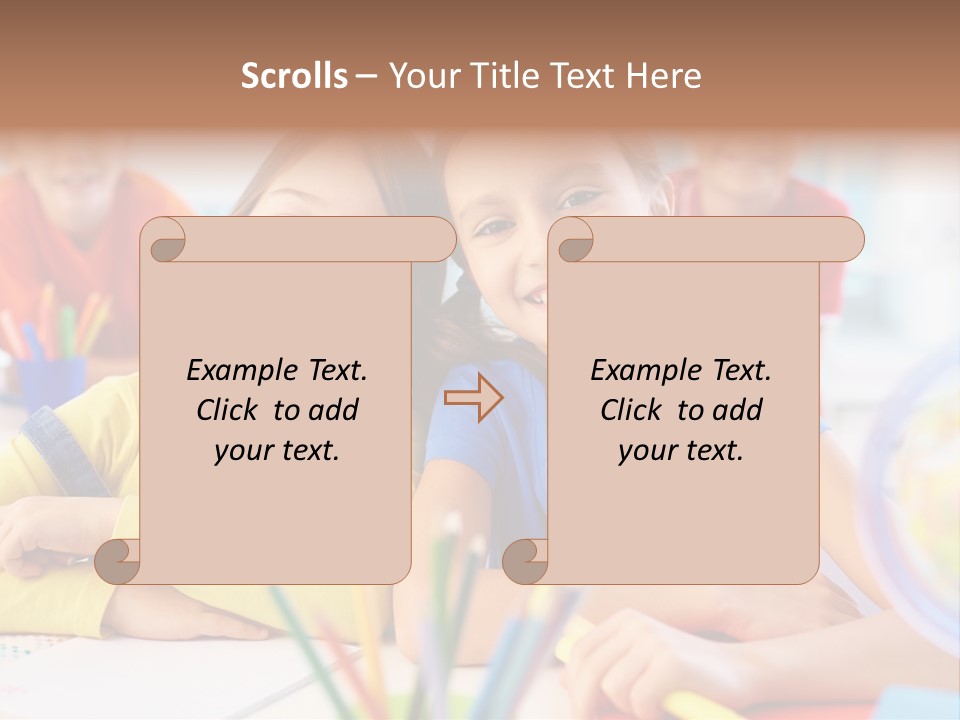 Scrolls – Your Title Text Here

Example Text. Click to add your text.

Example Text. Click to add your text.